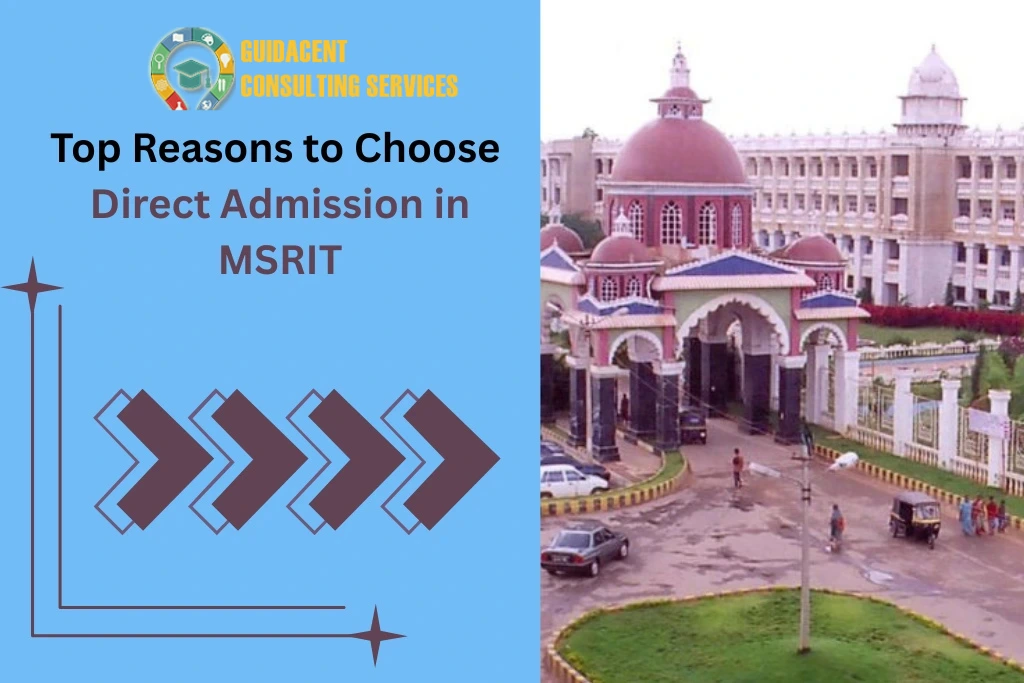 GUIDACENT CONSULTING SERVICES

Top Reasons to Choose Direct Admission in MSRIT